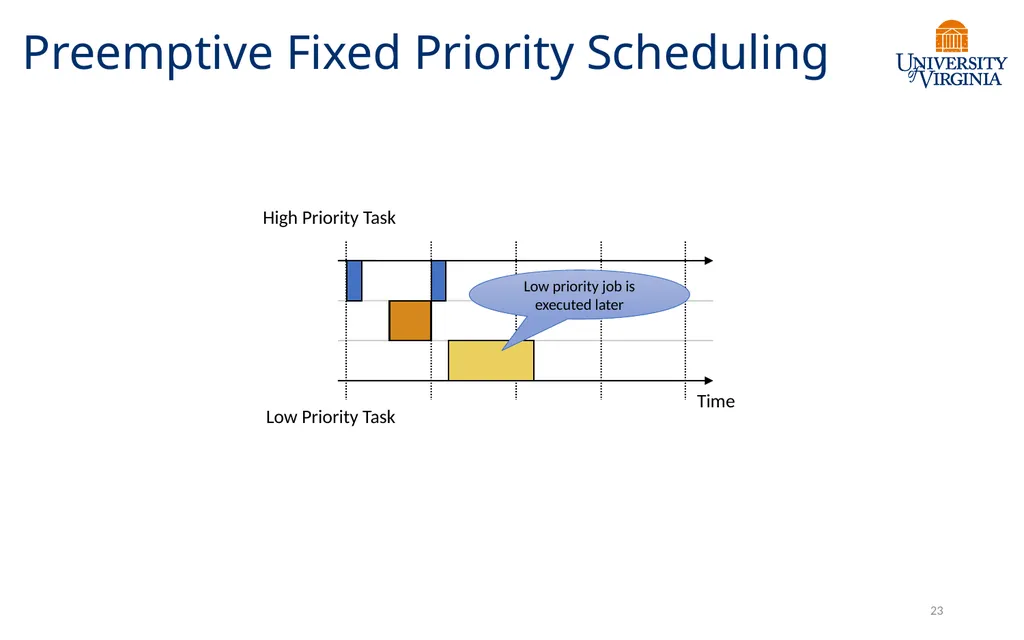 Preemptive Fixed Priority Scheduling

UNIVERSITY of VIRGINIA

High Priority Task

Low priority job is executed later

Time

Low Priority Task

23